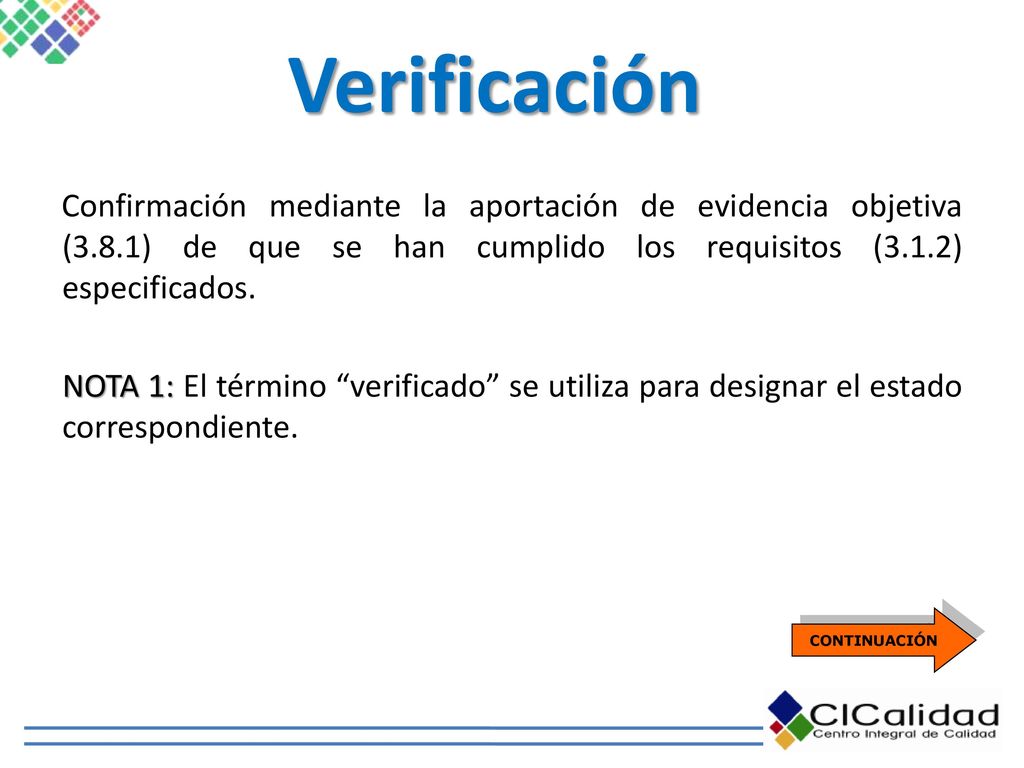 Verificación

Confirmación mediante la aportación de evidencia objetiva (3.8.1) de que se han cumplido los requisitos (3.1.2) especificados.

NOTA 1: El término “verificado” se utiliza para designar el estado correspondiente.

CONTINUACIÓN

CICalidad
Centro Integral de Calidad